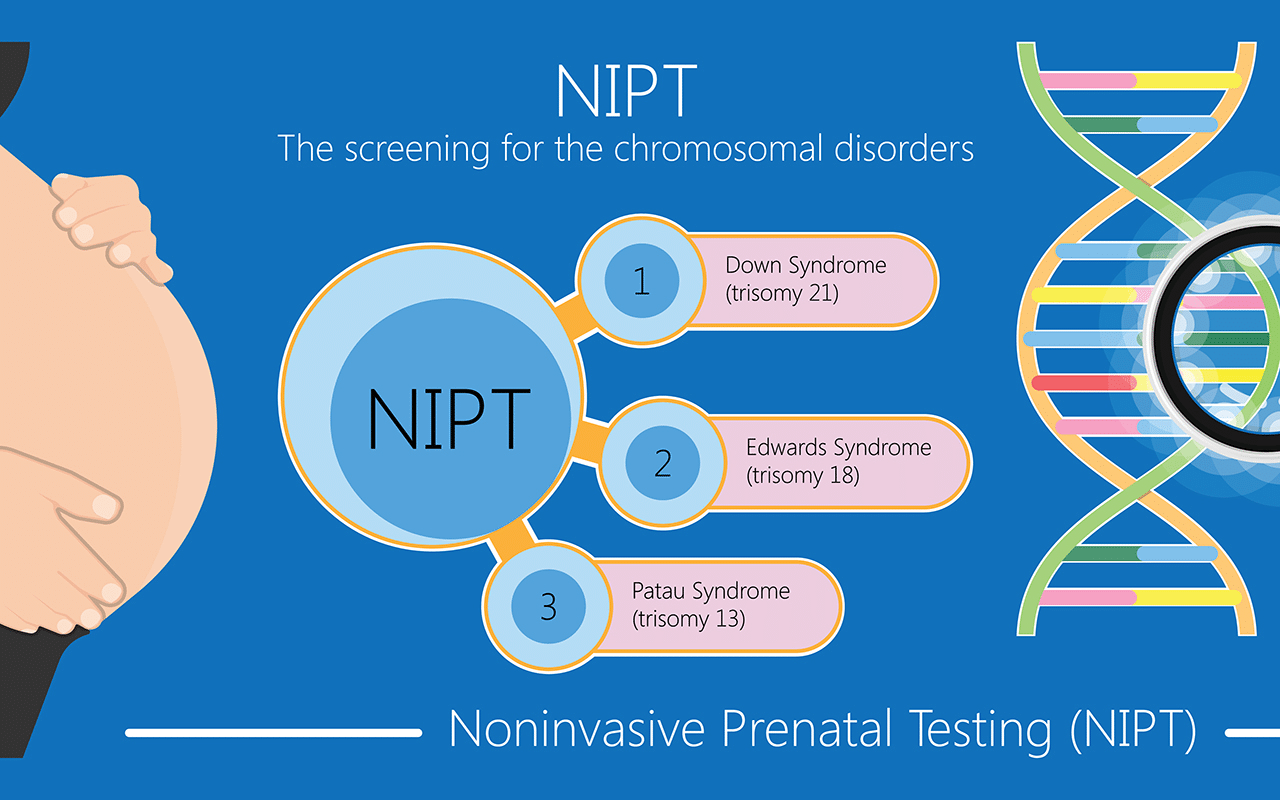 NIPT
The screening for the chromosomal disorders

NIPT

1
Down Syndrome (trisomy 21)

2
Edwards Syndrome (trisomy 18)

3
Patau Syndrome (trisomy 13)

Noninvasive Prenatal Testing (NIPT)